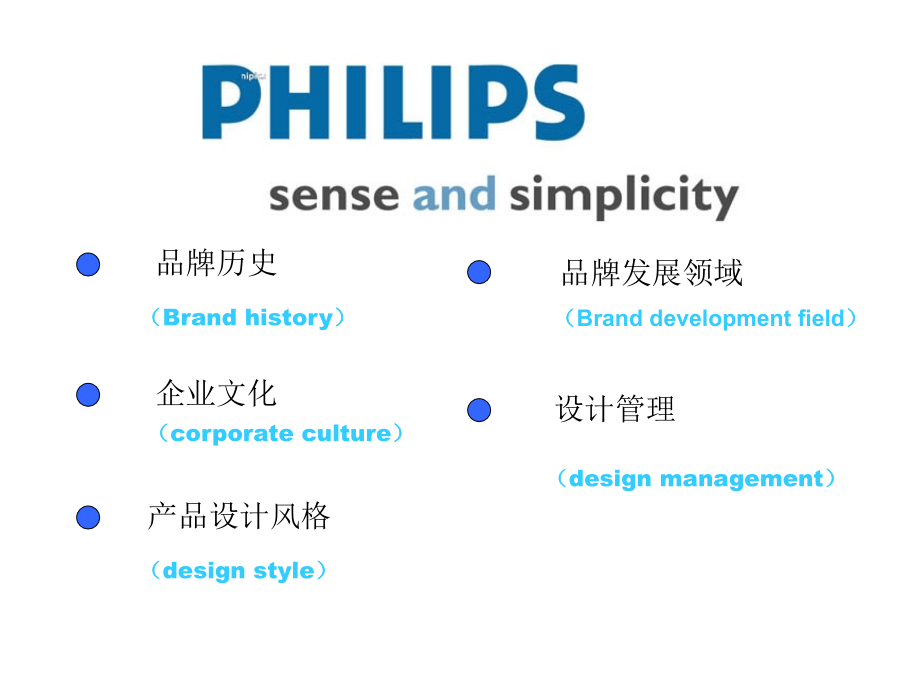 PHILIPS

sense and simplicity

品牌历史

（Brand history）

企业文化

（corporate culture）

产品设计风格

（design style）

品牌发展领域

（Brand development field）

设计管理

（design management）